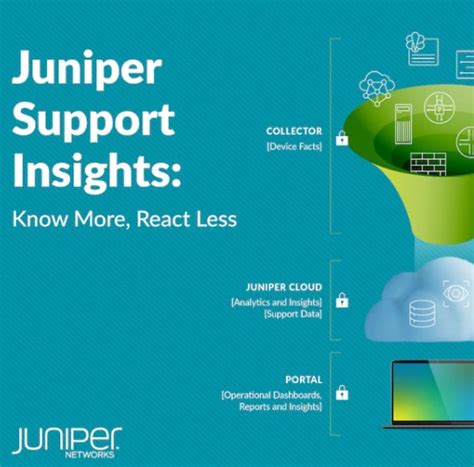 Juniper Support Insights:

Know More, React Less

COLLECTOR
[Device Facts]

JUNIPER CLOUD
[Analytics and Insights]
[Support Data]

PORTAL
[Operational Dashboards, Reports and Insights]

JUNIPER
NETWORKS